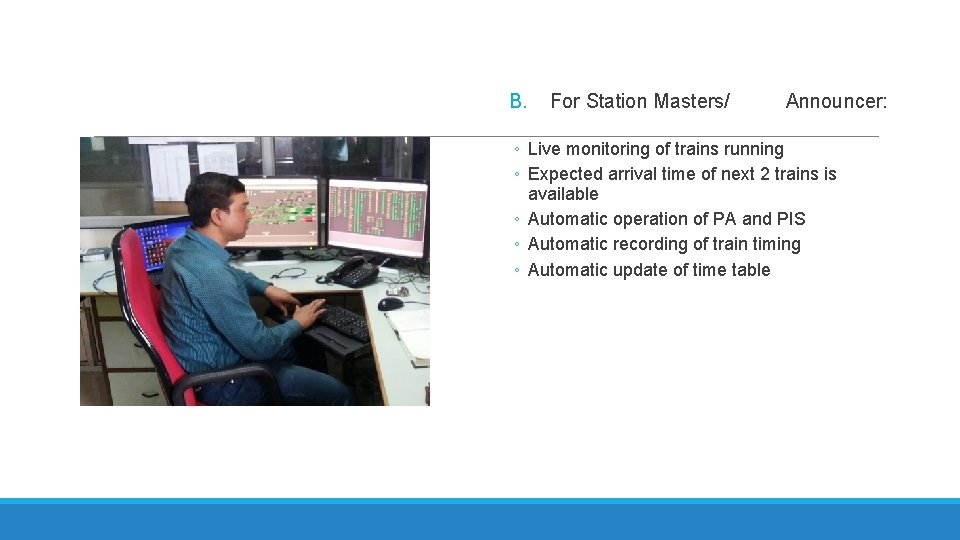 B. For Station Masters/ Announcer:

◦ Live monitoring of trains running
◦ Expected arrival time of next 2 trains is available
◦ Automatic operation of PA and PIS
◦ Automatic recording of train timing
◦ Automatic update of time table